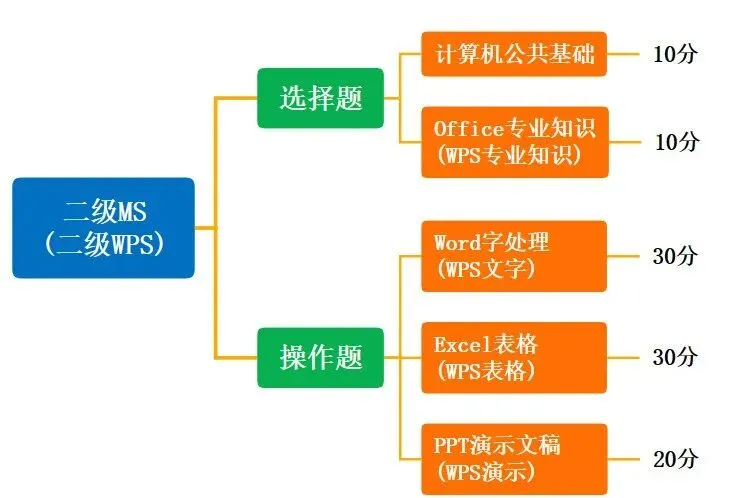 二级MS
(二级WPS)

选择题

计算机公共基础 10分

Office专业知识
(WPS专业知识) 10分

操作题

Word字处理
(WPS文字) 30分

Excel表格
(WPS表格) 30分

PPT演示文稿
(WPS演示) 20分